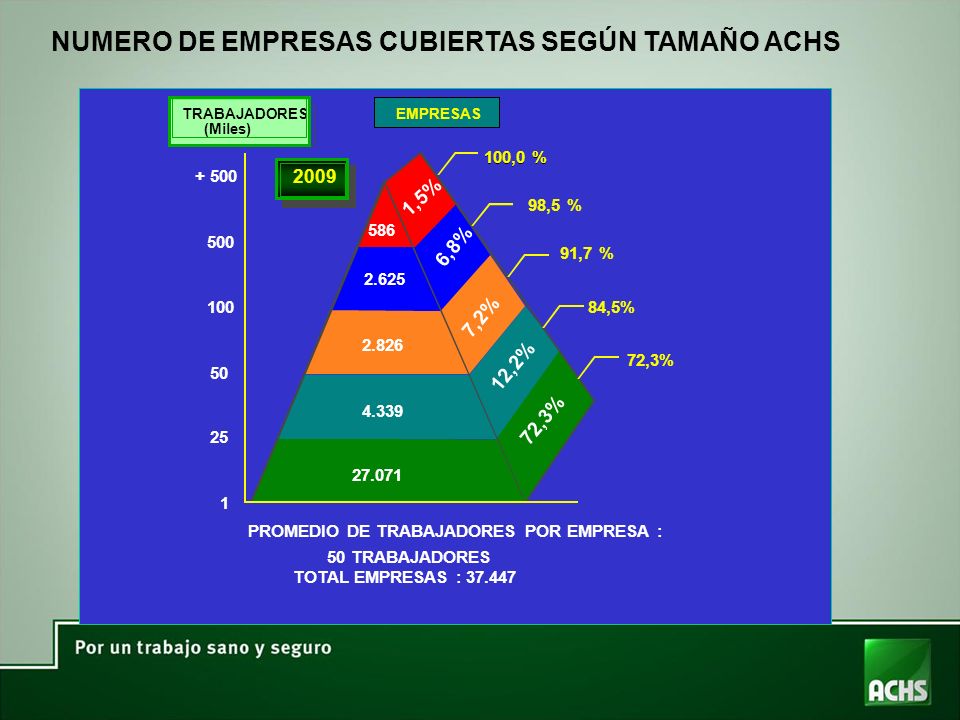 NUMERO DE EMPRESAS CUBIERTAS SEGÚN TAMAÑO ACHS

TRABAJADORES (Miles)

EMPRESAS

2009

+ 500

500

100

50

25

1

586

2.625

2.826

4.339

27.071

1,5%

6,8%

7,2%

12,2%

72,3%

100,0 %

98,5 %

91,7 %

84,5%

72,3%

PROMEDIO DE TRABAJADORES POR EMPRESA :

50 TRABAJADORES

TOTAL EMPRESAS : 37.447

Por un trabajo sano y seguro

ACHS